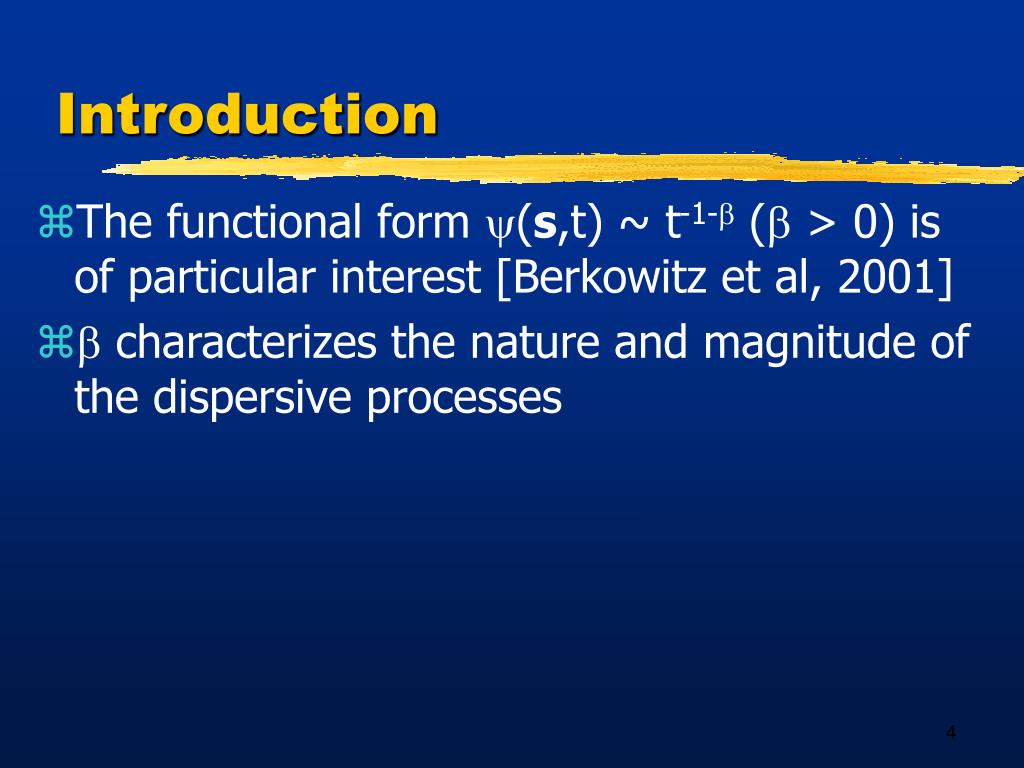 Introduction

⌘The functional form $\psi(\mathbf{s},t) \sim t^{-1-\beta}$ ($\beta > 0$) is of particular interest [Berkowitz et al, 2001]

⌘$\beta$ characterizes the nature and magnitude of the dispersive processes

4